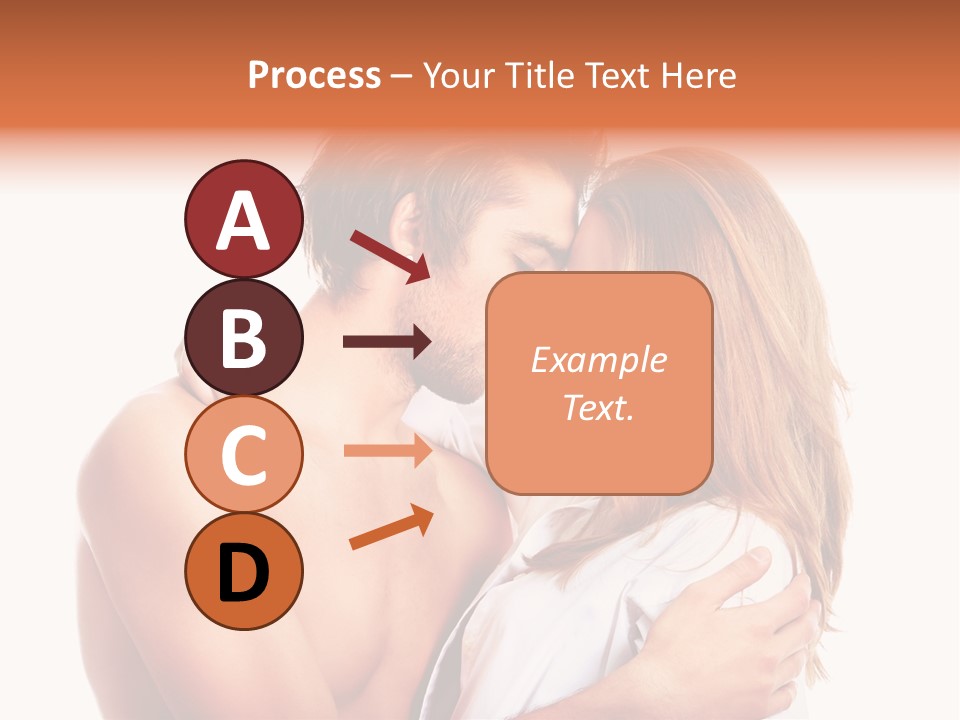 Process – Your Title Text Here

A

B

C

D

Example Text.